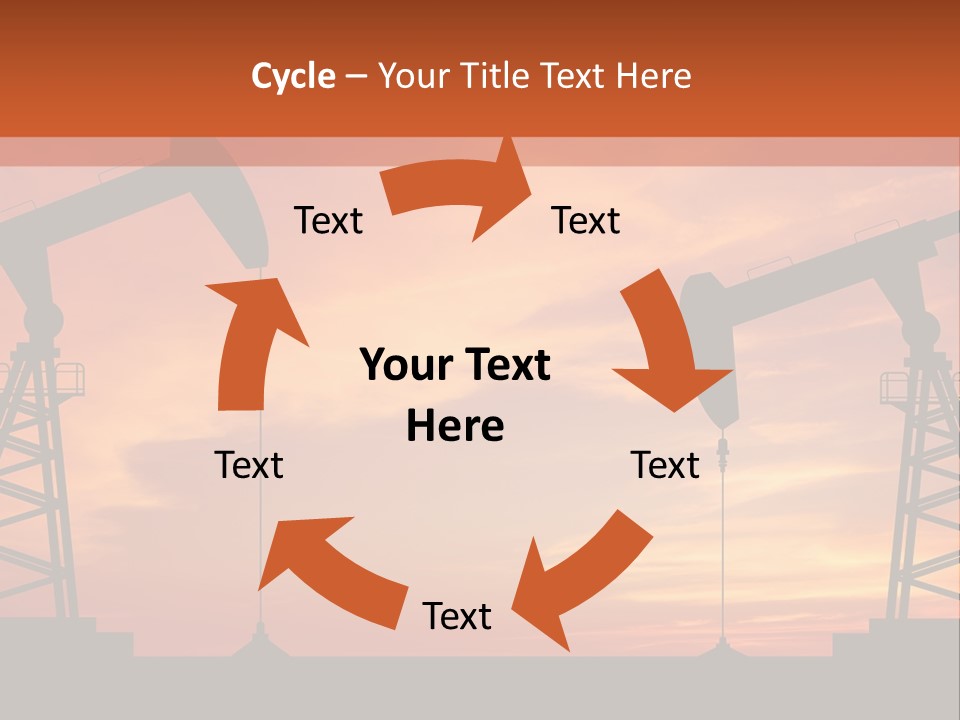 Cycle – Your Title Text Here

Text

Text

Your Text Here

Text

Text

Text